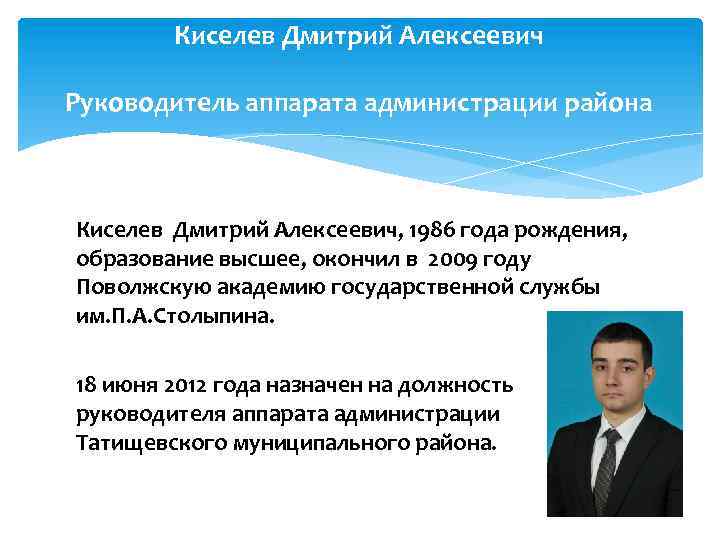 Киселев Дмитрий Алексеевич

Руководитель аппарата администрации района

Киселев Дмитрий Алексеевич, 1986 года рождения, образование высшее, окончил в 2009 году Поволжскую академию государственной службы им.П.А.Столыпина.

18 июня 2012 года назначен на должность руководителя аппарата администрации Татищевского муниципального района.